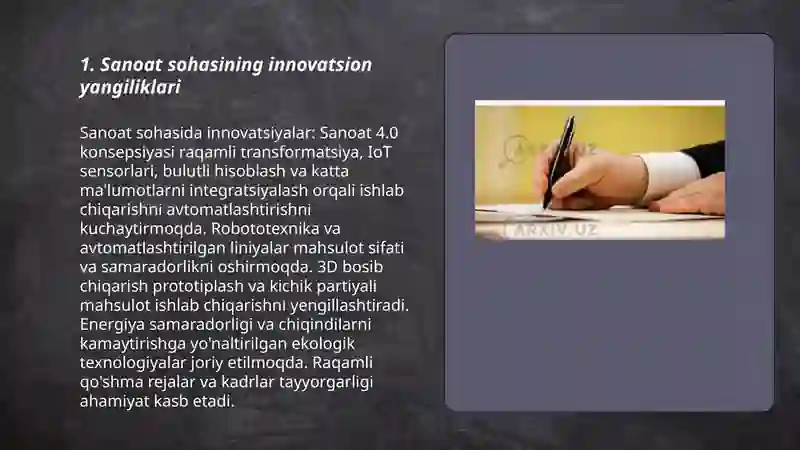 1. Sanoat sohasining innovatsion yangiliklari

Sanoat sohasida innovatsiyalar: Sanoat 4.0 konsepsiyasi raqamli transformatsiya, IoT sensorlari, bulutli hisoblash va katta ma'lumotlarni integratsiyalash orqali ishlab chiqarishni avtomatlashtirishni kuchaytirmoqda. Robototexnika va avtomatlashtirilgan liniyalar mahsulot sifati va samaradorlikni oshirmoqda. 3D bosib chiqarish prototiplash va kichik partiyali mahsulot ishlab chiqarishni yengillashtiradi. Energiya samaradorligi va chiqindilarni kamaytirishga yo'naltirilgan ekologik texnologiyalar joriy etilmoqda. Raqamli qo'shma rejalar va kadrlar tayyorgarligi ahamiyat kasb etadi.

ARXIV.UZ

ARXIV.UZ